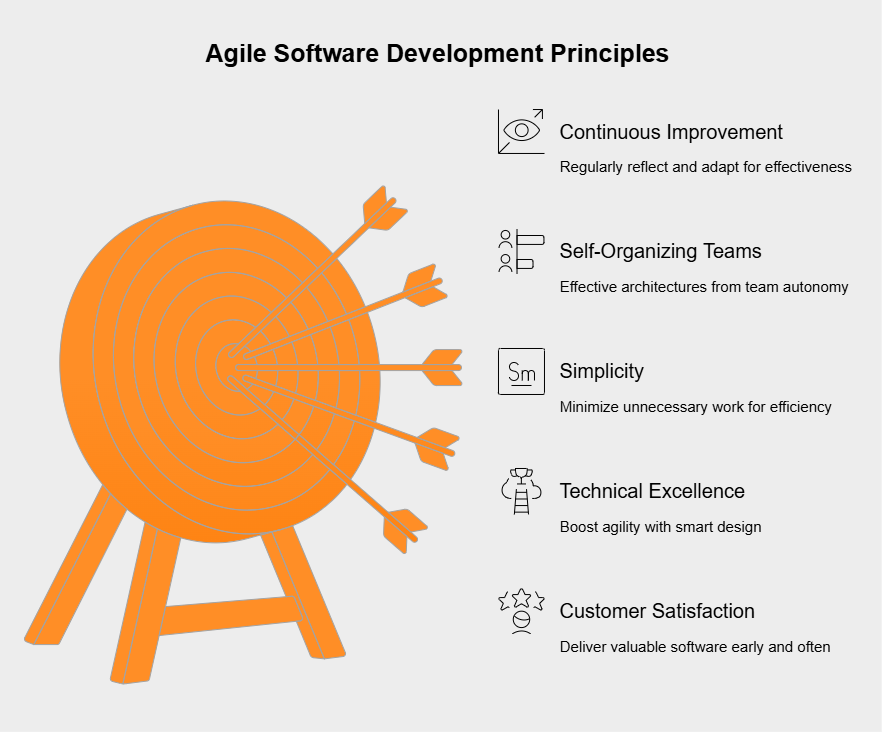 Agile Software Development Principles

Continuous Improvement

Regularly reflect and adapt for effectiveness

Self-Organizing Teams

Effective architectures from team autonomy

Sm

Simplicity

Minimize unnecessary work for efficiency

Technical Excellence

Boost agility with smart design

Customer Satisfaction

Deliver valuable software early and often